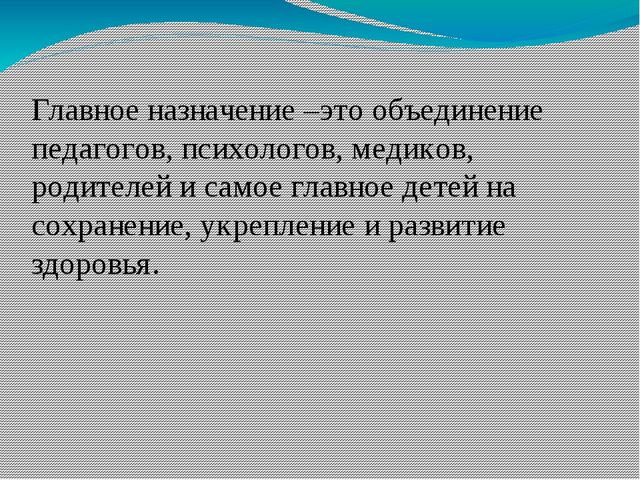 Главное назначение –это объединение педагогов, психологов, медиков, родителей и самое главное детей на сохранение, укрепление и развитие здоровья.